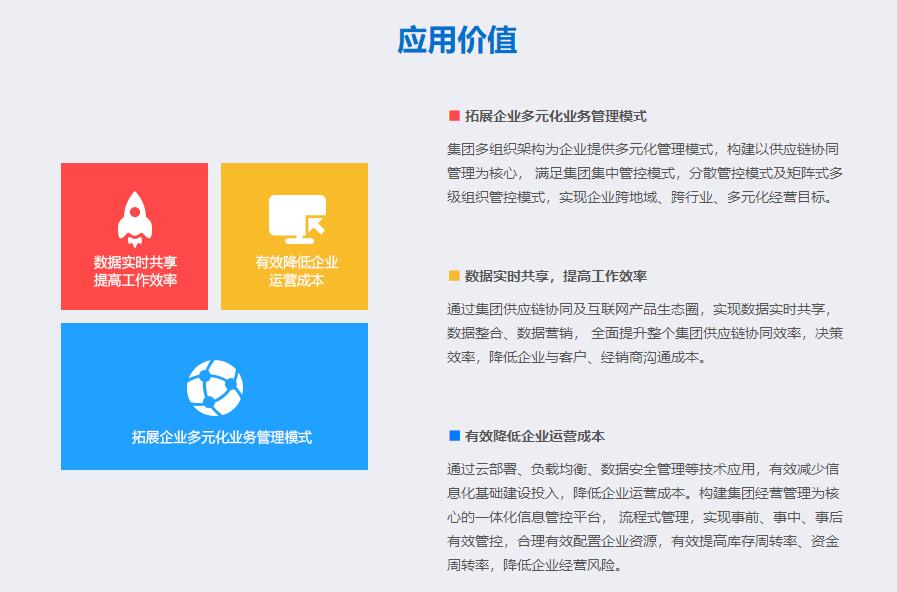 应用价值

数据实时共享
提高工作效率

有效降低企业
运营成本

拓展企业多元化业务管理模式

拓展企业多元化业务管理模式

集团多组织架构为企业提供多元化管理模式，构建以供应链协同管理为核心， 满足集团集中管控模式，分散管控模式及矩阵式多级组织管控模式，实现企业跨地域、跨行业、多元化经营目标。

数据实时共享，提高工作效率

通过集团供应链协同及互联网产品生态圈，实现数据实时共享，数据整合、数据营销， 全面提升整个集团供应链协同效率，决策效率，降低企业与客户、经销商沟通成本。

有效降低企业运营成本

通过云部署、负载均衡、数据安全管理等技术应用，有效减少信息化基础建设投入，降低企业运营成本。构建集团经营管理为核心的一体化信息管控平台， 流程式管理，实现事前、事中、事后有效管控，合理有效配置企业资源，有效提高库存周转率、资金周转率，降低企业经营风险。